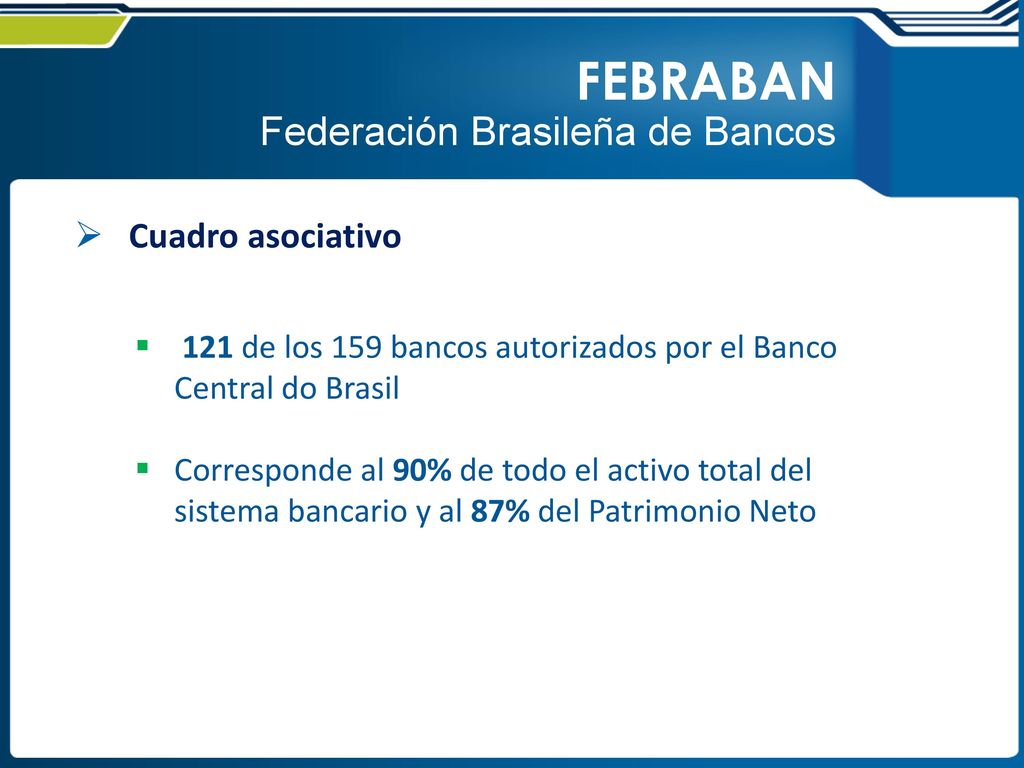 FEBRABAN
Federación Brasileña de Bancos

Cuadro asociativo

121 de los 159 bancos autorizados por el Banco Central do Brasil

Corresponde al 90% de todo el activo total del sistema bancario y al 87% del Patrimonio Neto